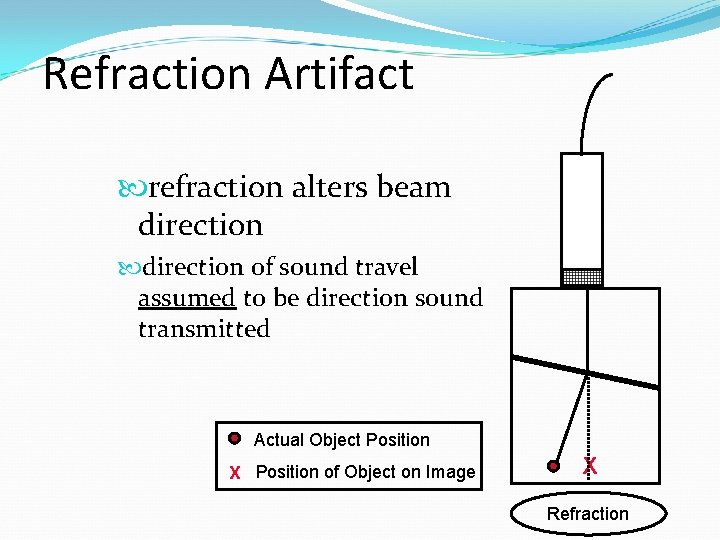 Refraction Artifact

refraction alters beam direction

direction of sound travel assumed to be direction sound transmitted

Actual Object Position

X Position of Object on Image

X

Refraction